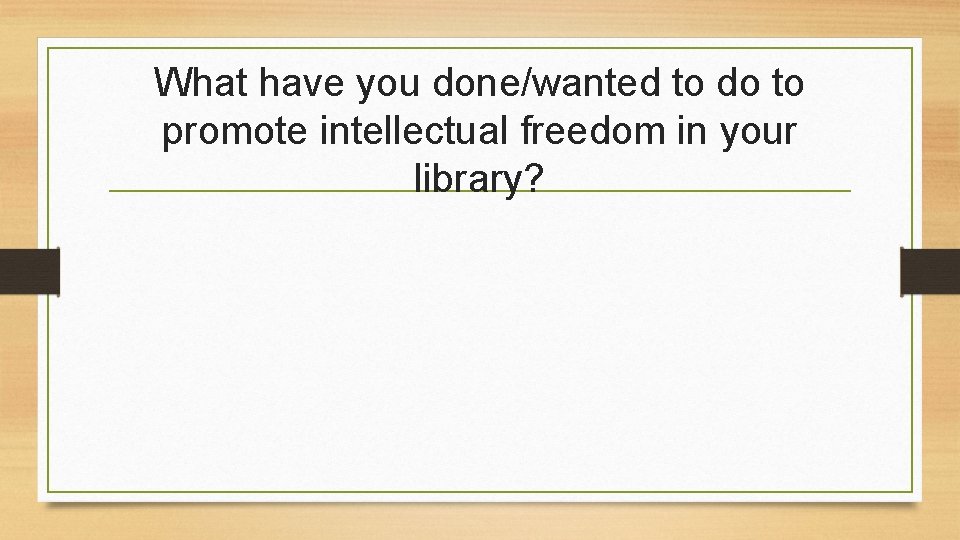 What have you done/wanted to do to promote intellectual freedom in your library?